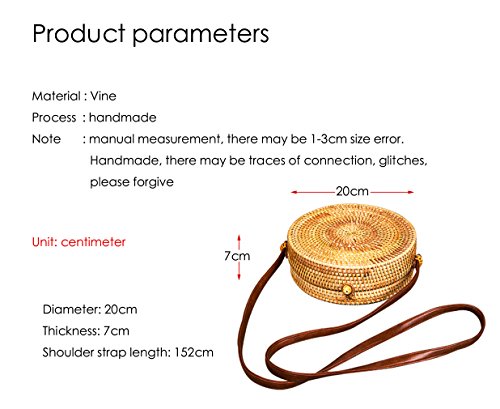 Product parameters

Material : Vine
Process : handmade
Note : manual measurement, there may be 1-3cm size error. Handmade, there may be traces of connection, glitches, please forgive

20cm

Unit: centimeter

7cm

Diameter: 20cm
Thickness: 7cm
Shoulder strap length: 152cm